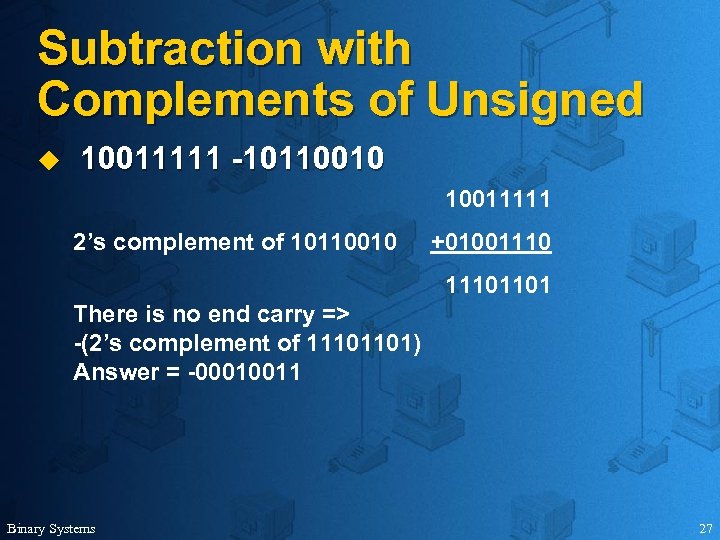 Subtraction with Complements of Unsigned

10011111 -10110010

10011111

2’s complement of 10110010 +01001110

11101101

There is no end carry =>
-(2’s complement of 11101101)
Answer = -00010011

Binary Systems

27